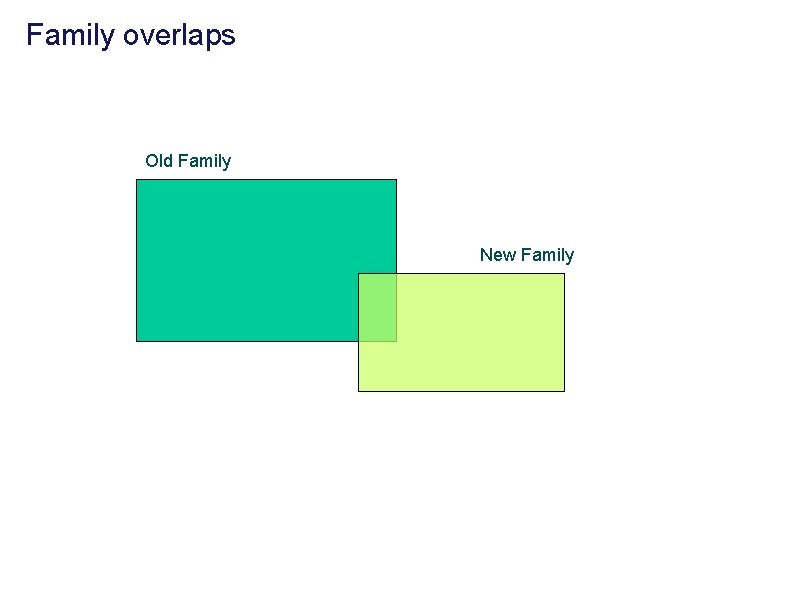 Family overlaps

Old Family

New Family